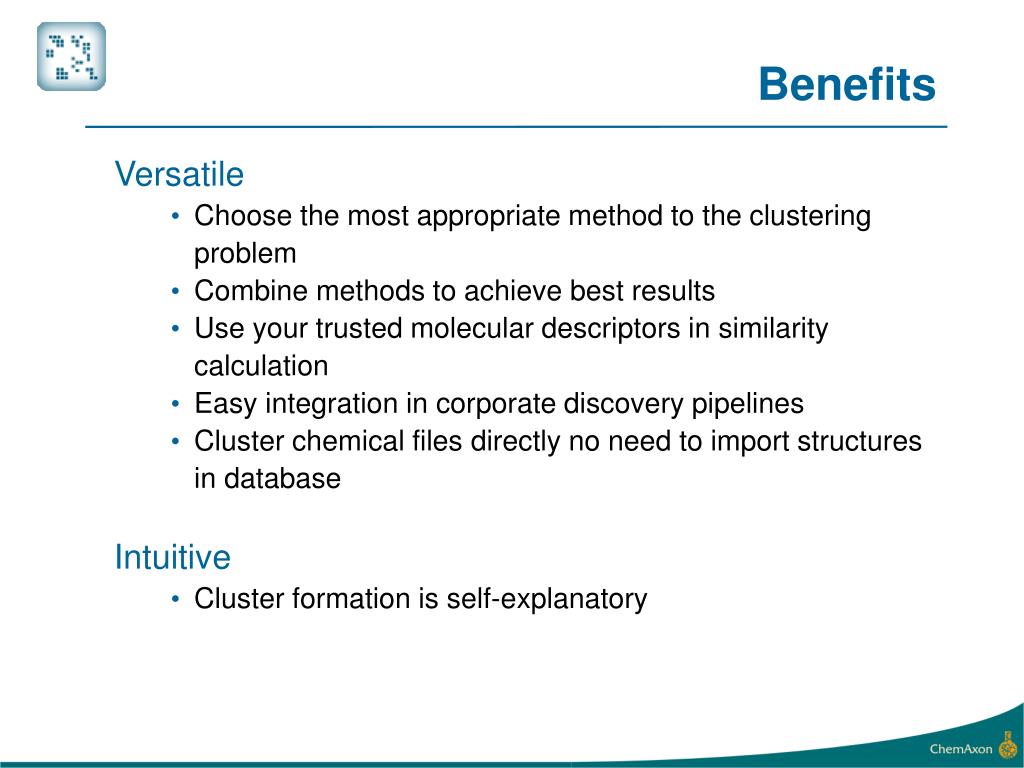 Benefits

Versatile

• Choose the most appropriate method to the clustering problem
• Combine methods to achieve best results
• Use your trusted molecular descriptors in similarity calculation
• Easy integration in corporate discovery pipelines
• Cluster chemical files directly no need to import structures in database

Intuitive

• Cluster formation is self-explanatory

ChemAxon